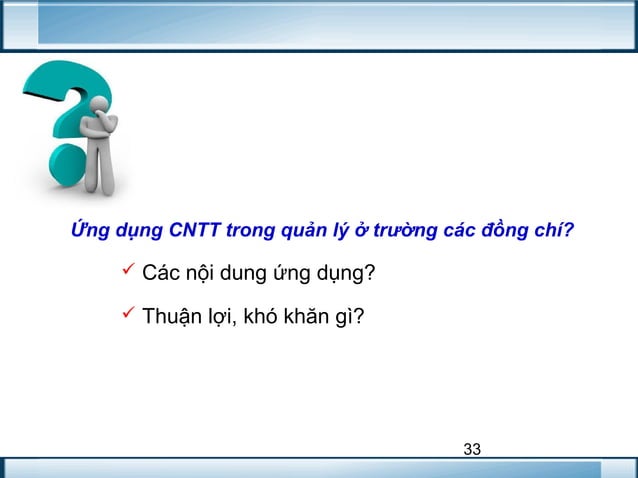 Ứng dụng CNTT trong quản lý ở trường các đồng chí?

✓ Các nội dung ứng dụng?

✓ Thuận lợi, khó khăn gì?

33